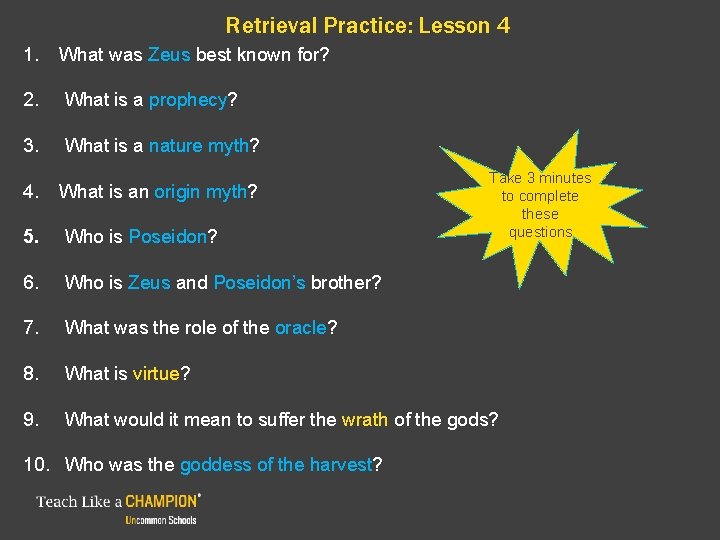 Retrieval Practice: Lesson 4

1. What was Zeus best known for?

2. What is a prophecy?

3. What is a nature myth?

4. What is an origin myth?

5. Who is Poseidon?

6. Who is Zeus and Poseidon's brother?

7. What was the role of the oracle?

8. What is virtue?

9. What would it mean to suffer the wrath of the gods?

10. Who was the goddess of the harvest?

Take 3 minutes to complete these questions

Teach Like a CHAMPION®
Uncommon Schools